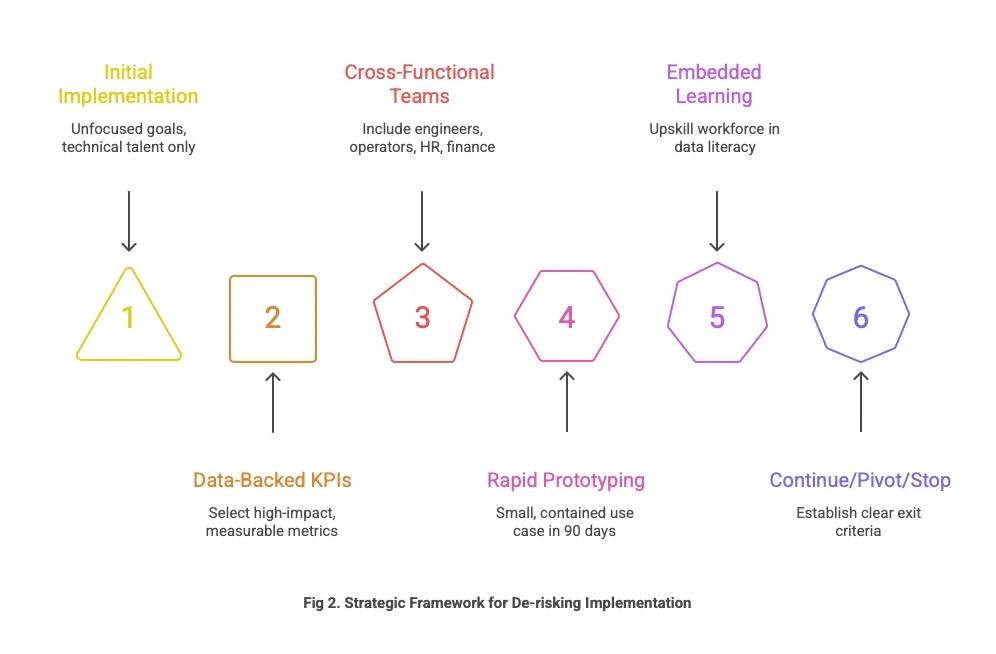 Initial Implementation

Unfocused goals, technical talent only

Cross-Functional Teams

Include engineers, operators, HR, finance

Embedded Learning

Upskill workforce in data literacy

1

2

3

4

5

6

Data-Backed KPIs

Select high-impact, measurable metrics

Rapid Prototyping

Small, contained use case in 90 days

Continue/Pivot/Stop

Establish clear exit criteria

Fig 2. Strategic Framework for De-risking Implementation